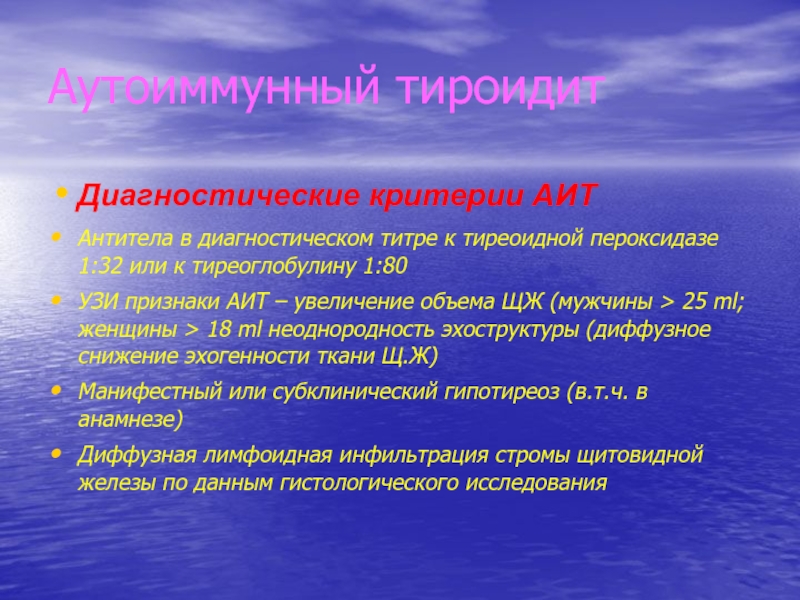 Аутоиммунный тироидит

• Диагностические критерии АИТ

• Антитела в диагностическом титре к тиреоидной пероксидазе 1:32 или к тиреоглобулину 1:80

• УЗИ признаки АИТ – увеличение объема ЩЖ (мужчины > 25 ml; женщины > 18 ml неоднородность эхоструктуры (диффузное снижение эхогенности ткани Щ.Ж)

• Манифестный или субклинический гипотиреоз (в.т.ч. в анамнезе)

• Диффузная лимфоидная инфильтрация стромы щитовидной железы по данным гистологического исследования